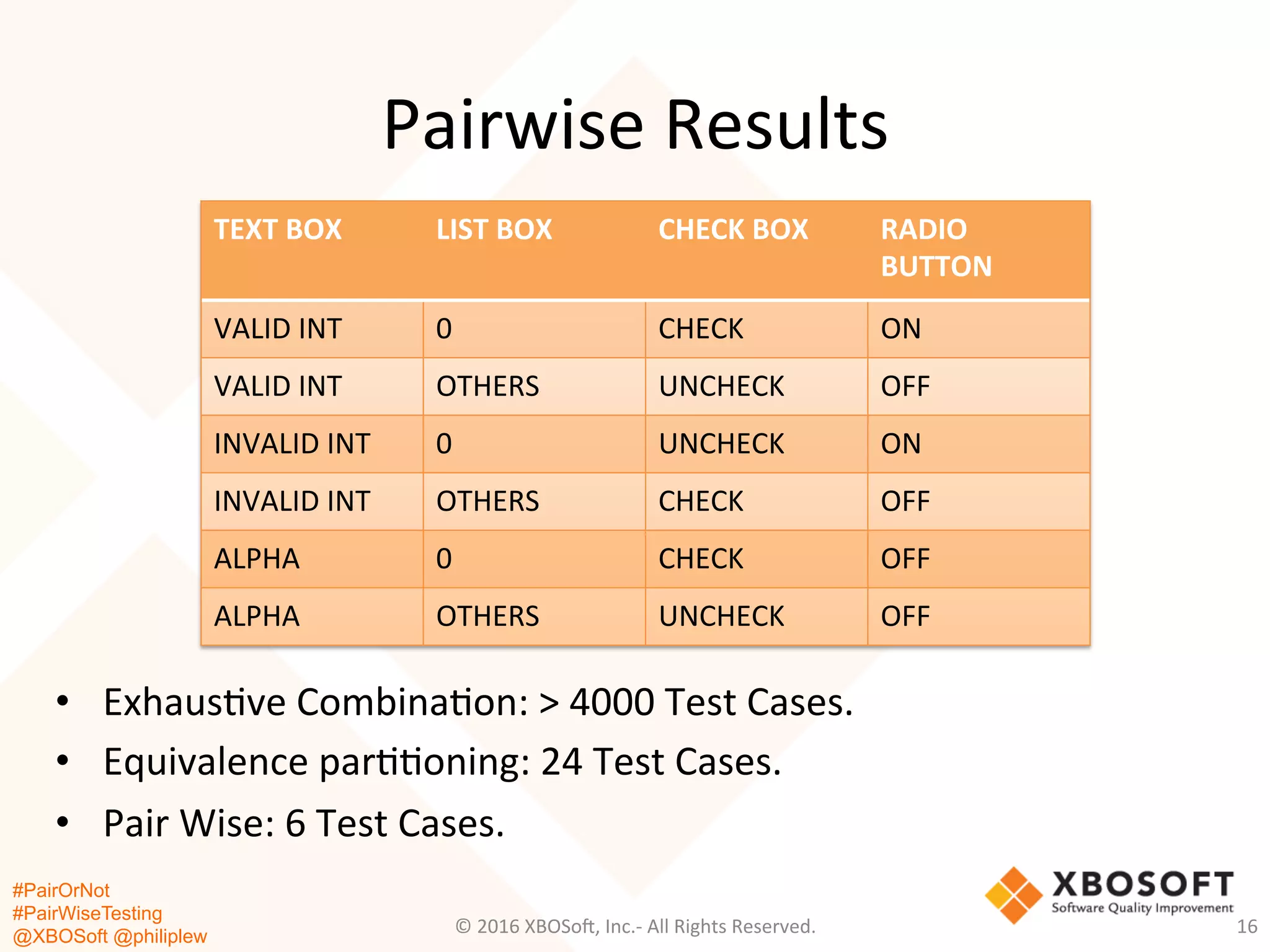 Pairwise Results

| TEXT BOX | LIST BOX | CHECK BOX | RADIO BUTTON |
|---|---|---|---|
| VALID INT | 0 | CHECK | ON |
| VALID INT | OTHERS | UNCHECK | OFF |
| INVALID INT | 0 | UNCHECK | ON |
| INVALID INT | OTHERS | CHECK | OFF |
| ALPHA | 0 | CHECK | OFF |
| ALPHA | OTHERS | UNCHECK | OFF |

• Exhaustive Combination: > 4000 Test Cases.
• Equivalence partitioning: 24 Test Cases.
• Pair Wise: 6 Test Cases.

#PairOrNot
#PairWiseTesting
@XBOSoft @philiplew

© 2016 XBOSoft, Inc.- All Rights Reserved.

XBOSOFT
Software Quality Improvement

16